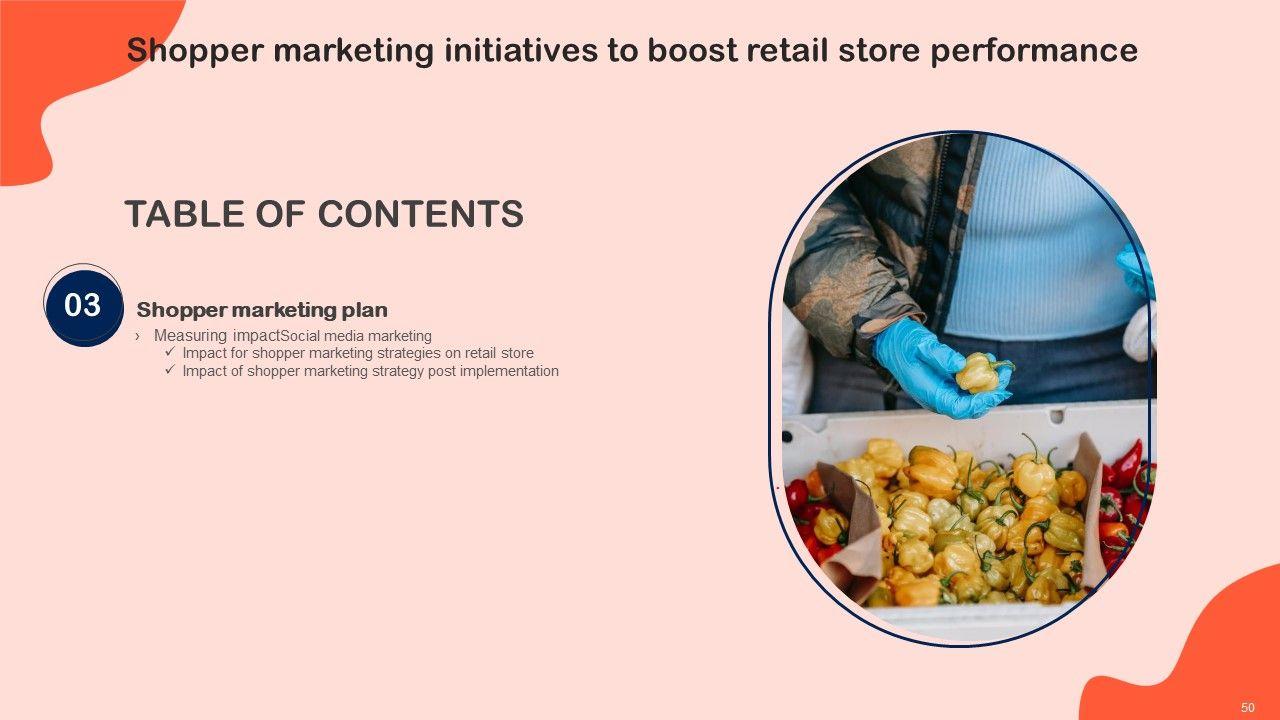 Shopper marketing initiatives to boost retail store performance

TABLE OF CONTENTS

03

Shopper marketing plan

› Measuring impactSocial media marketing
✓ Impact for shopper marketing strategies on retail store
✓ Impact of shopper marketing strategy post implementation

50